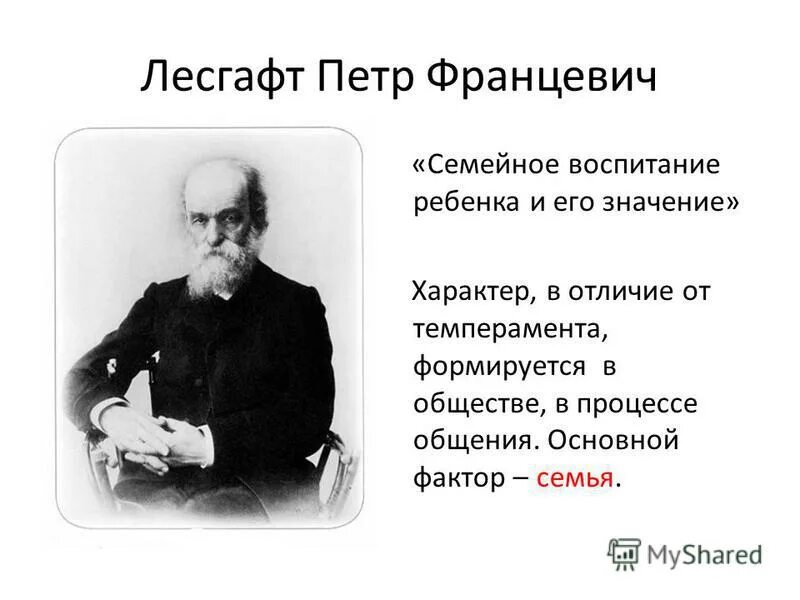 Лесгафт Петр Францевич

«Семейное воспитание ребенка и его значение»

Характер, в отличие от темперамента, формируется в обществе, в процессе общения. Основной фактор – семья.

MyShared